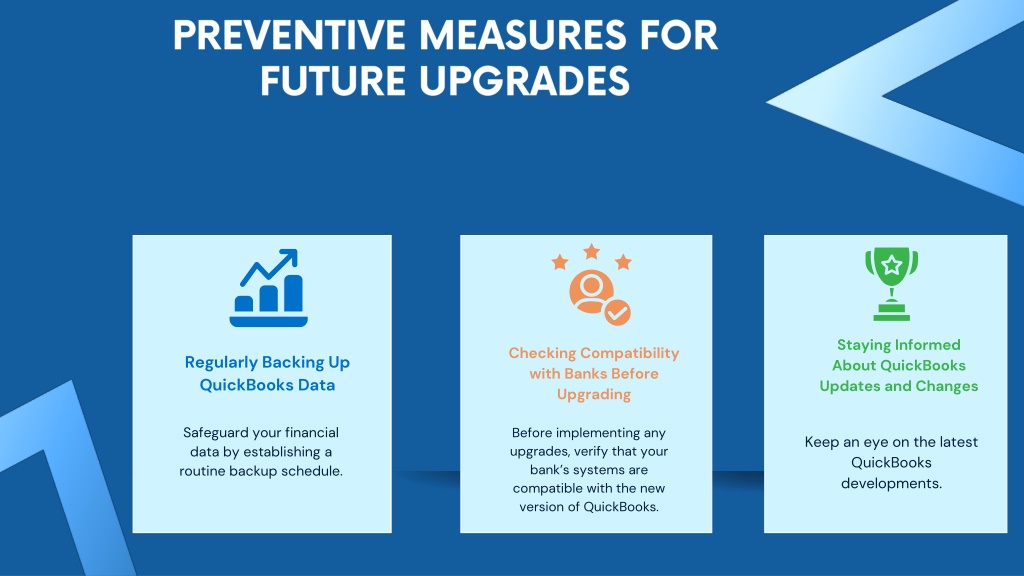 PREVENTIVE MEASURES FOR FUTURE UPGRADES

Regularly Backing Up QuickBooks Data

Safeguard your financial data by establishing a routine backup schedule.

Checking Compatibility with Banks Before Upgrading

Before implementing any upgrades, verify that your bank's systems are compatible with the new version of QuickBooks.

Staying Informed About QuickBooks Updates and Changes

Keep an eye on the latest QuickBooks developments.